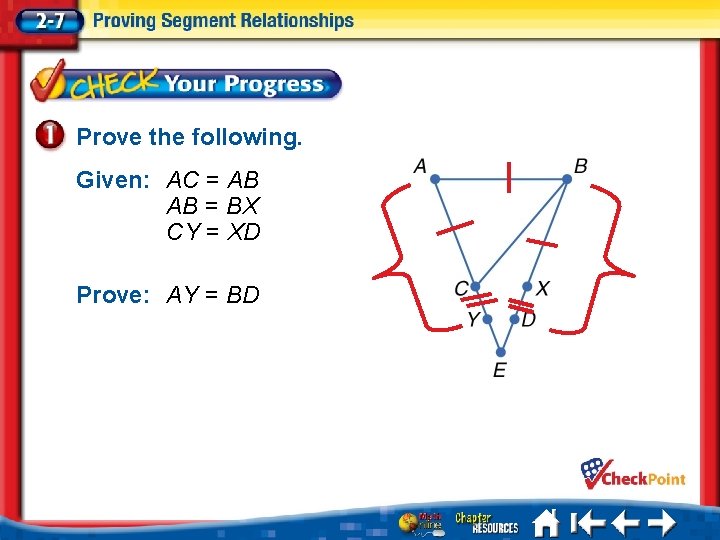 2-7 Proving Segment Relationships

CHECK Your Progress

1 Prove the following.

Given: $AC = AB$
$AB = BX$
$CY = XD$

Prove: $AY = BD$

A B C X Y D E

CheckPoint

Math Online Chapter RESOURCES